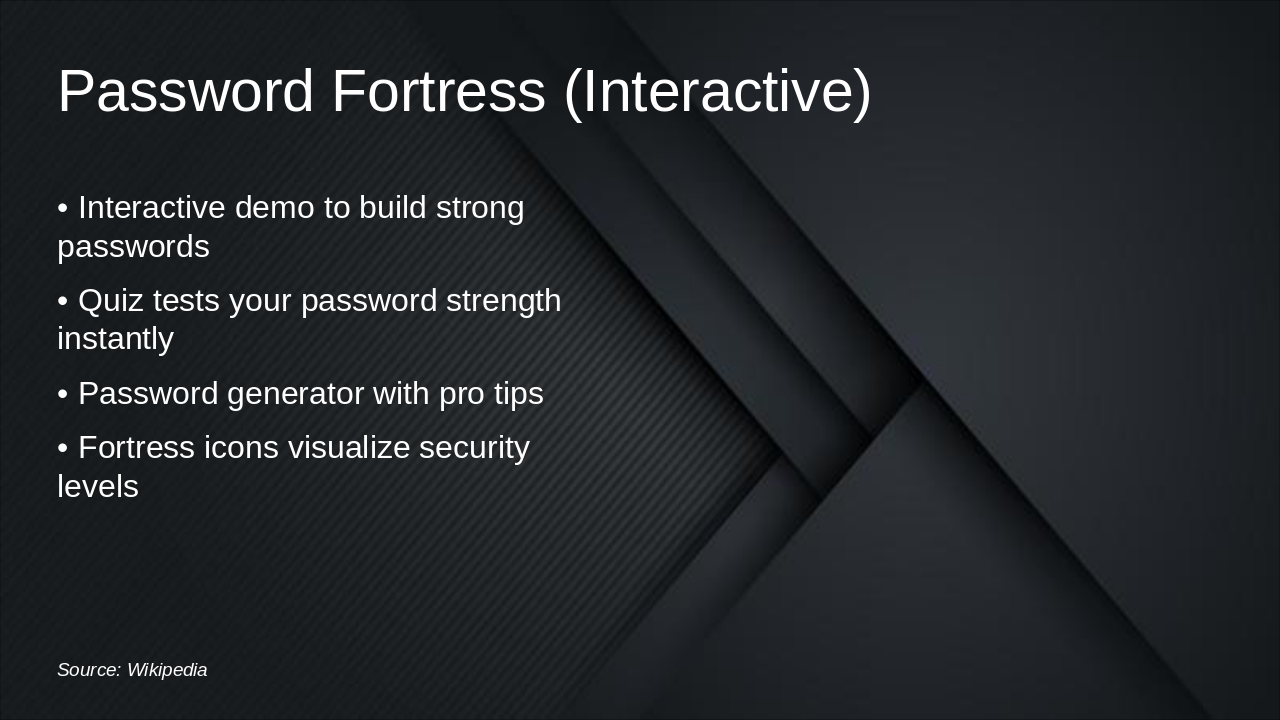 Password Fortress (Interactive)

• Interactive demo to build strong passwords

• Quiz tests your password strength instantly

• Password generator with pro tips

• Fortress icons visualize security levels

Source: Wikipedia